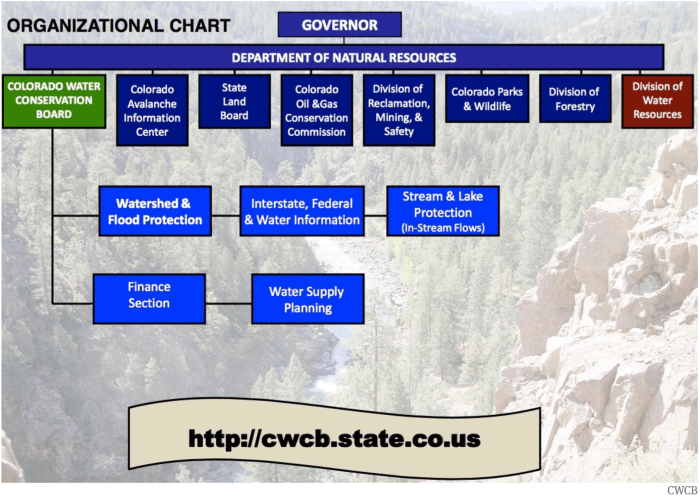 ORGANIZATIONAL CHART

GOVERNOR

DEPARTMENT OF NATURAL RESOURCES

COLORADO WATER CONSERVATION BOARD

Colorado Avalanche Information Center

State Land Board

Colorado Oil &Gas Conservation Commission

Division of Reclamation, Mining, & Safety

Colorado Parks & Wildlife

Division of Forestry

Division of Water Resources

Watershed & Flood Protection

Interstate, Federal & Water Information

Stream & Lake Protection (In-Stream Flows)

Finance Section

Water Supply Planning

http://cwcb.state.co.us

CWCB